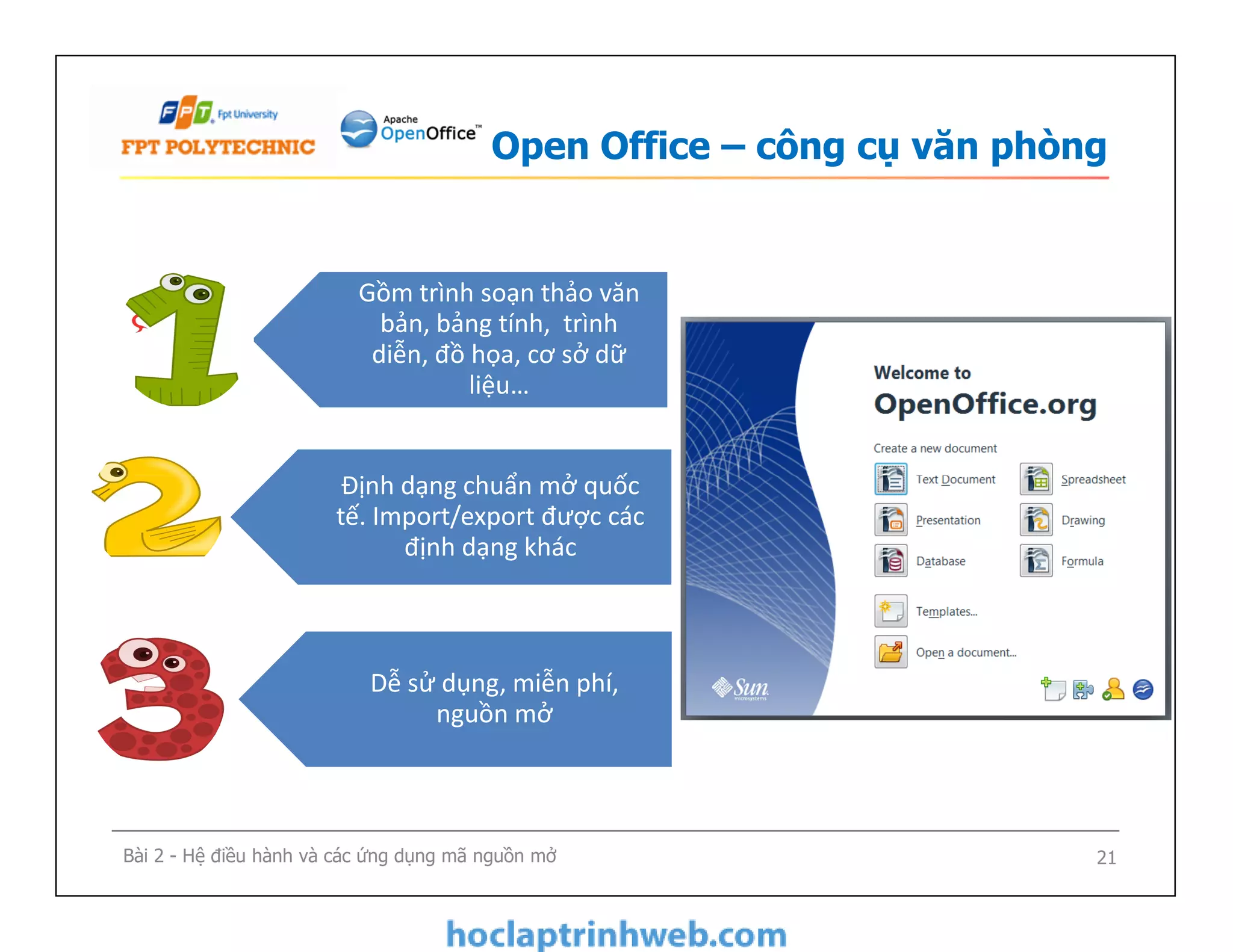 FPT Fpt University
FPT POLYTECHNIC

Apache OpenOffice™

Open Office – công cụ văn phòng

1

Gồm trình soạn thảo văn bản, bảng tính, trình diễn, đồ họa, cơ sở dữ liệu…

2

Định dạng chuẩn mở quốc tế. Import/export được các định dạng khác

3

Dễ sử dụng, miễn phí, nguồn mở

Welcome to
OpenOffice.org

Create a new document

Text Document
Spreadsheet
Presentation
Drawing
Database
Formula
Templates...
Open a document...

Sun microsystems

Bài 2 - Hệ điều hành và các ứng dụng mã nguồn mở

21

hoclaptrinhweb.com